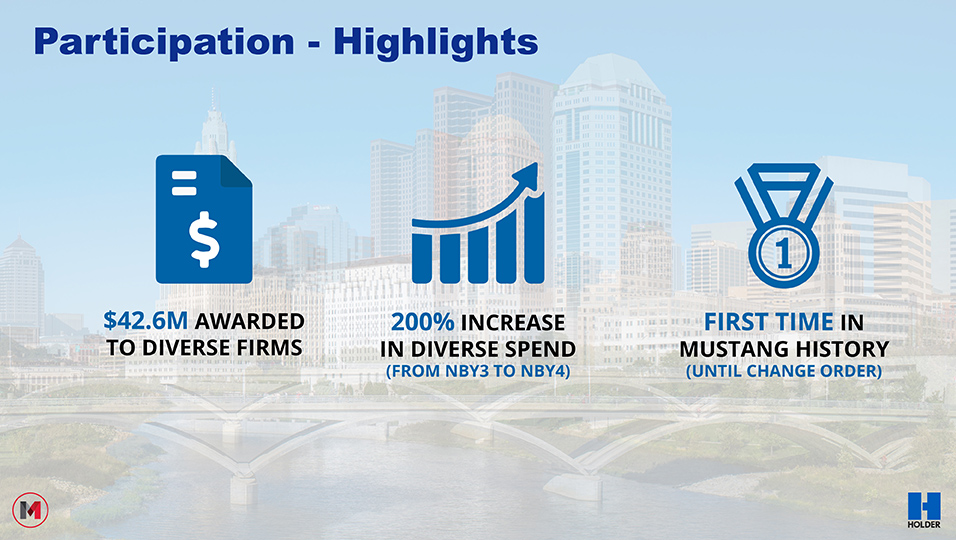 Participation - Highlights

$42.6M AWARDED TO DIVERSE FIRMS

200% INCREASE IN DIVERSE SPEND
(FROM NBY3 TO NBY4)

1

FIRST TIME IN MUSTANG HISTORY
(UNTIL CHANGE ORDER)

M

H
HOLDER